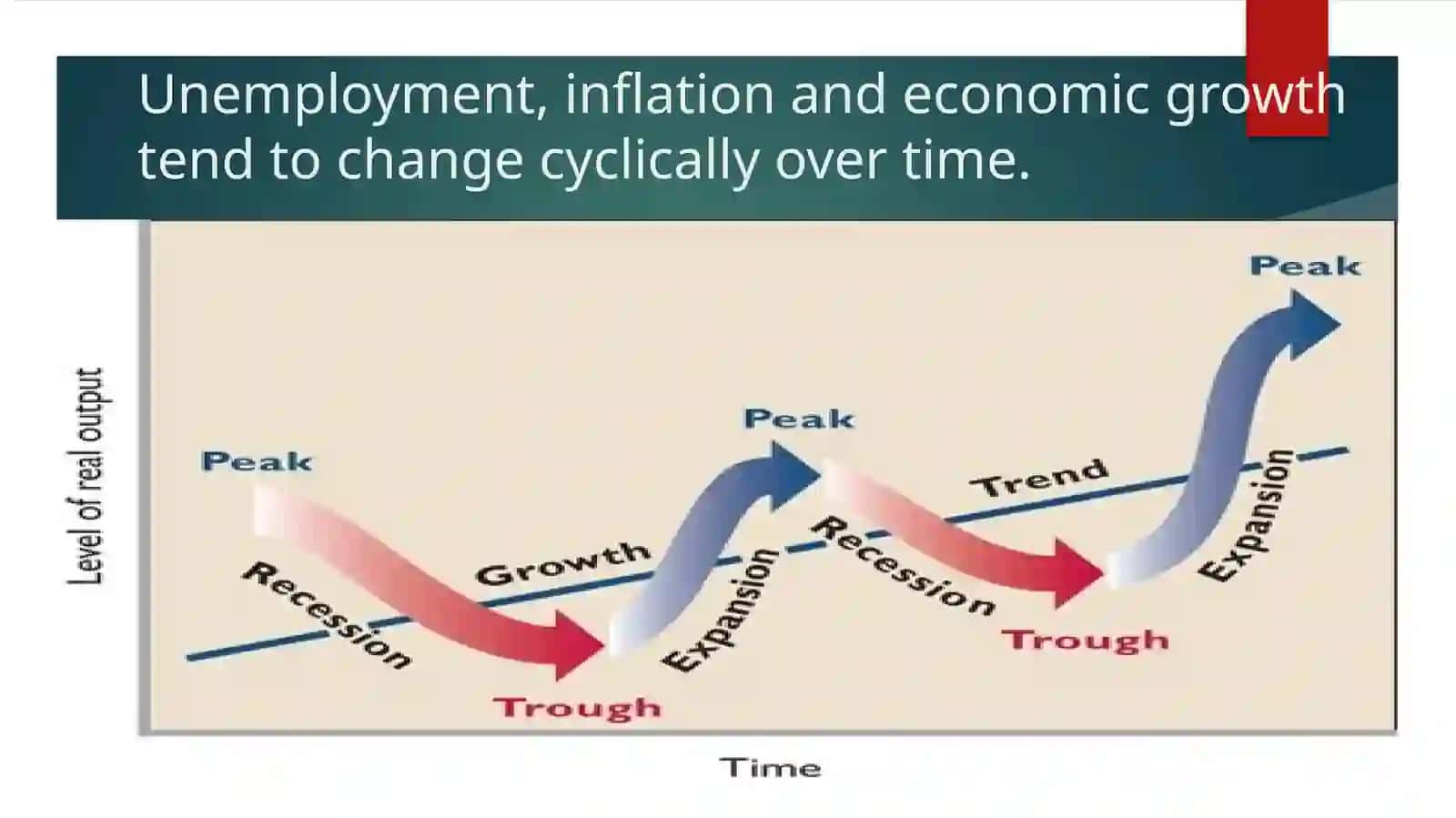 Unemployment, inflation and economic growth tend to change cyclically over time.

Level of real output

Peak
Recession
Growth
Trough
Expansion
Peak
Recession
Trend
Trough
Expansion
Peak

Time